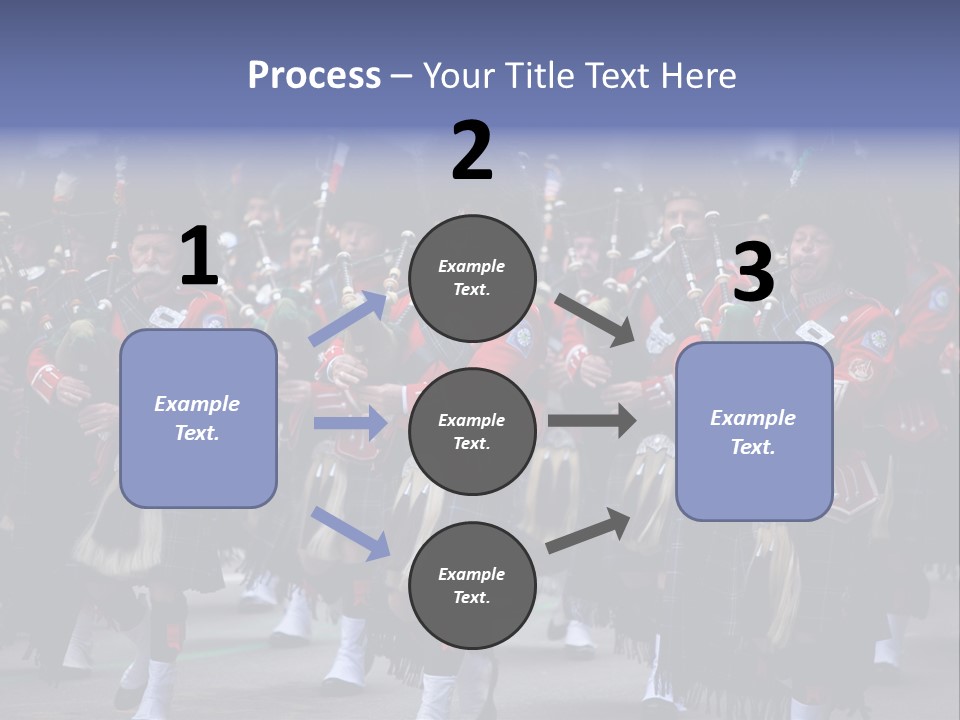 Process – Your Title Text Here

1

Example Text.

2

Example Text.

Example Text.

Example Text.

3

Example Text.